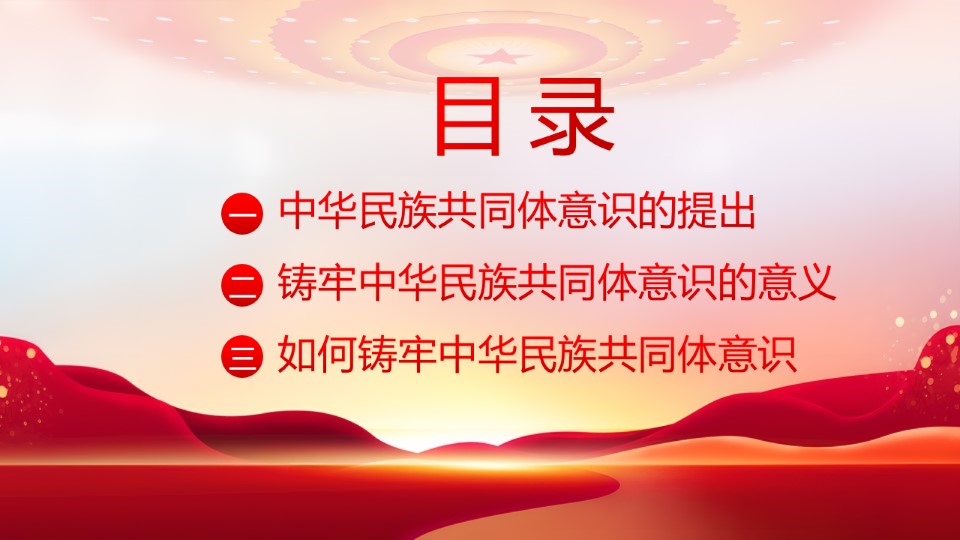 目录

一 中华民族共同体意识的提出

二 铸牢中华民族共同体意识的意义

三 如何铸牢中华民族共同体意识